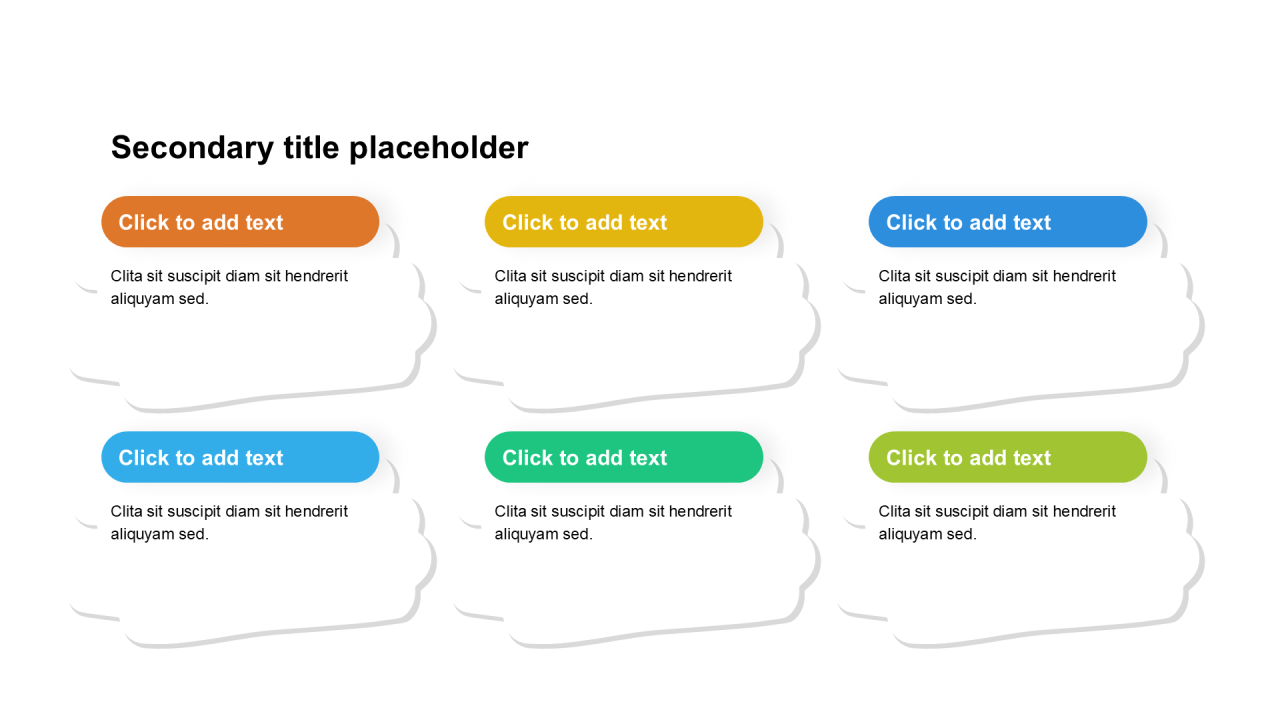 Secondary title placeholder

Click to add text

Clita sit suscipit diam sit hendrerit aliquyam sed.

Click to add text

Clita sit suscipit diam sit hendrerit aliquyam sed.

Click to add text

Clita sit suscipit diam sit hendrerit aliquyam sed.

Click to add text

Clita sit suscipit diam sit hendrerit aliquyam sed.

Click to add text

Clita sit suscipit diam sit hendrerit aliquyam sed.

Click to add text

Clita sit suscipit diam sit hendrerit aliquyam sed.